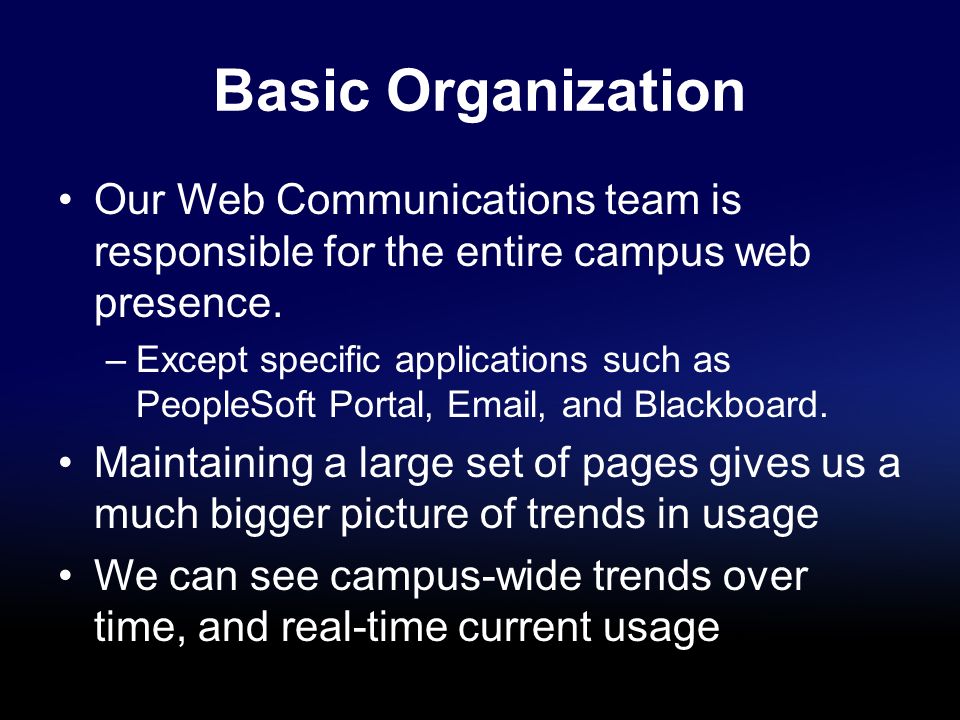 Basic Organization

• Our Web Communications team is responsible for the entire campus web presence.

– Except specific applications such as PeopleSoft Portal, Email, and Blackboard.

• Maintaining a large set of pages gives us a much bigger picture of trends in usage

• We can see campus-wide trends over time, and real-time current usage